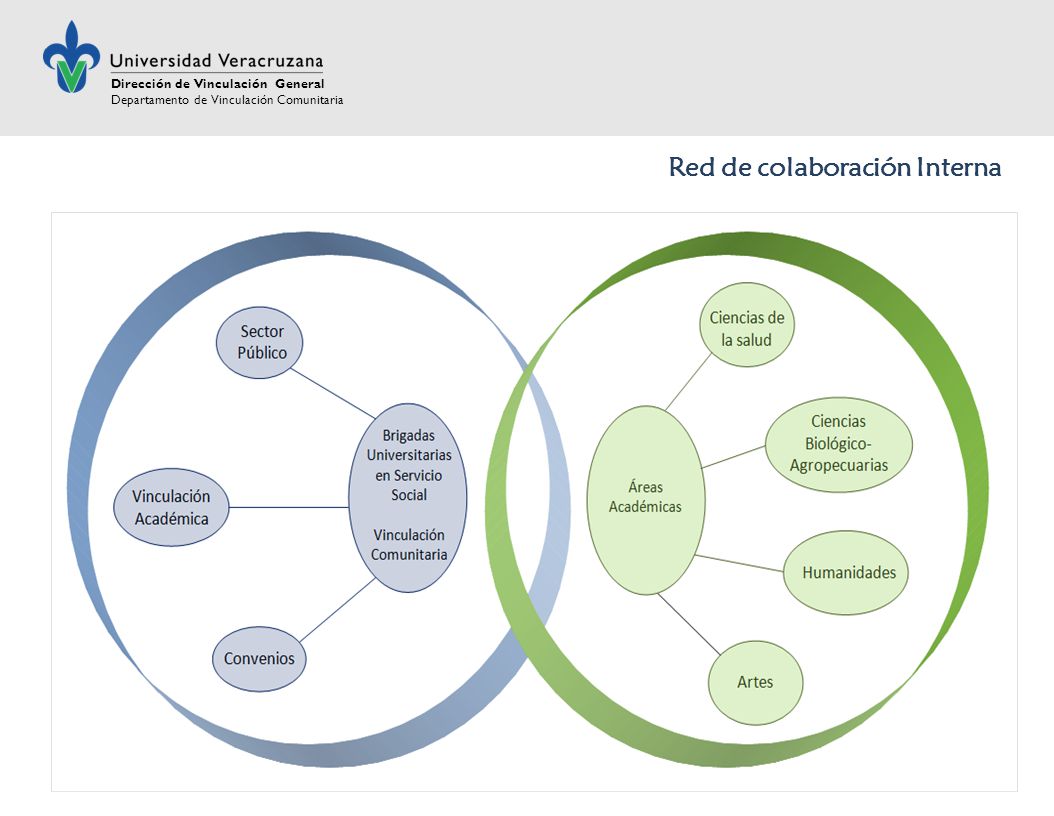 Universidad Veracruzana
Dirección de Vinculación General
Departamento de Vinculación Comunitaria

Red de colaboración Interna

Sector Público

Vinculación Académica

Convenios

Brigadas Universitarias en Servicio Social

Vinculación Comunitaria

Áreas Académicas

Ciencias de la salud

Ciencias Biológico-Agropecuarias

Humanidades

Artes